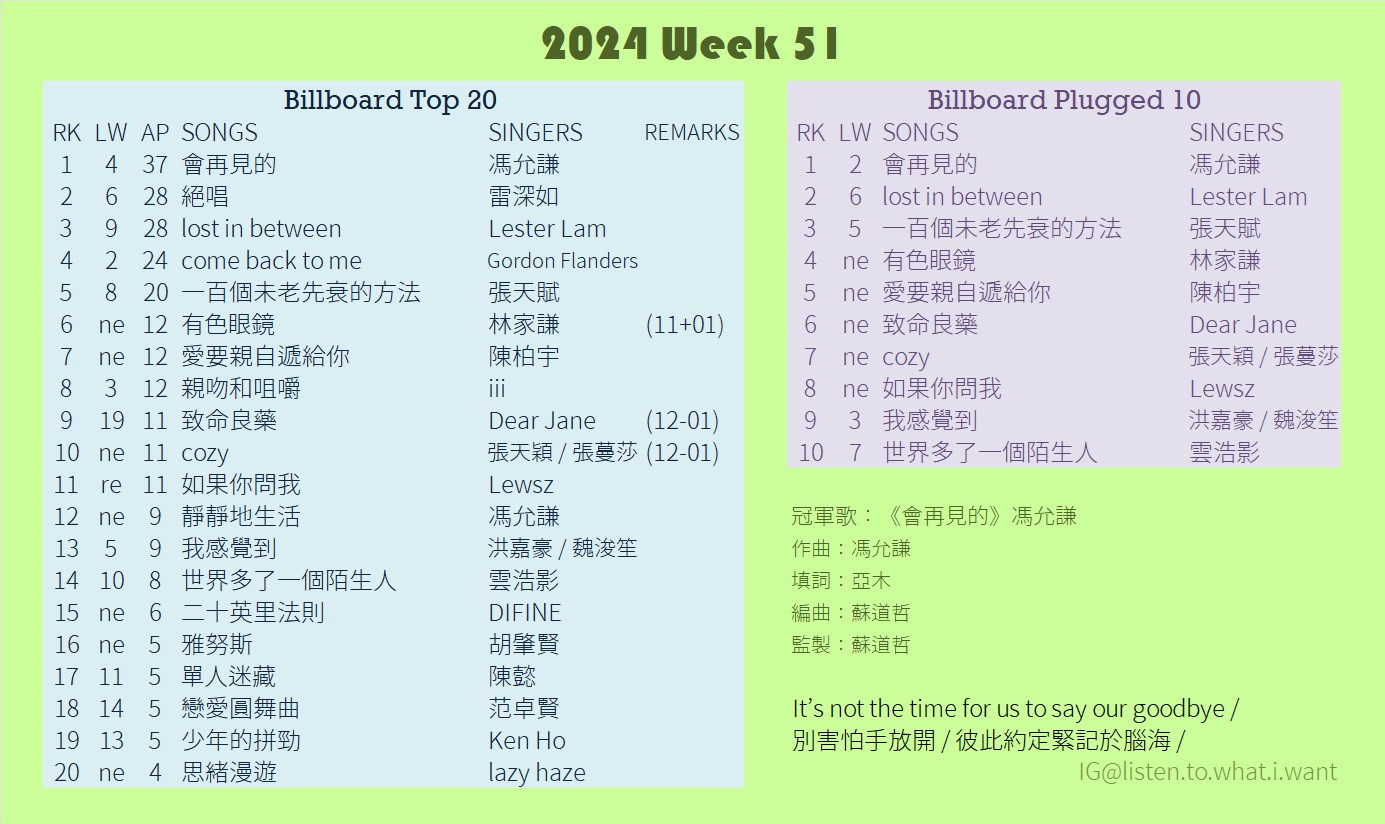 2024 Week 51

Billboard Top 20

| RK | LW | AP | SONGS | SINGERS | REMARKS |
|---|---|---|---|---|---|
| 1 | 4 | 37 | 會再見的 | 馮允謙 | |
| 2 | 6 | 28 | 絕唱 | 雷深如 | |
| 3 | 9 | 28 | lost in between | Lester Lam | |
| 4 | 2 | 24 | come back to me | Gordon Flanders | |
| 5 | 8 | 20 | 一百個未老先衰的方法 | 張天賦 | |
| 6 | ne | 12 | 有色眼鏡 | 林家謙 | (11+01) |
| 7 | ne | 12 | 愛要親自遞給你 | 陳柏宇 | |
| 8 | 3 | 12 | 親吻和咀嚼 | iii | |
| 9 | 19 | 11 | 致命良藥 | Dear Jane | (12-01) |
| 10 | ne | 11 | cozy | 張天穎 / 張蔓莎 | (12-01) |
| 11 | re | 11 | 如果你問我 | Lewsz | |
| 12 | ne | 9 | 靜靜地生活 | 馮允謙 | |
| 13 | 5 | 9 | 我感覺到 | 洪嘉豪 / 魏浚笙 | |
| 14 | 10 | 8 | 世界多了一個陌生人 | 雲浩影 | |
| 15 | ne | 6 | 二十英里法則 | DIFINE | |
| 16 | ne | 5 | 雅努斯 | 胡肇賢 | |
| 17 | 11 | 5 | 單人迷藏 | 陳懿 | |
| 18 | 14 | 5 | 戀愛圓舞曲 | 范卓賢 | |
| 19 | 13 | 5 | 少年的拼勁 | Ken Ho | |
| 20 | ne | 4 | 思緒漫遊 | lazy haze | |

Billboard Plugged 10

| RK | LW | SONGS | SINGERS |
|---|---|---|---|
| 1 | 2 | 會再見的 | 馮允謙 |
| 2 | 6 | lost in between | Lester Lam |
| 3 | 5 | 一百個未老先衰的方法 | 張天賦 |
| 4 | ne | 有色眼鏡 | 林家謙 |
| 5 | ne | 愛要親自遞給你 | 陳柏宇 |
| 6 | ne | 致命良藥 | Dear Jane |
| 7 | ne | cozy | 張天穎 / 張蔓莎 |
| 8 | ne | 如果你問我 | Lewsz |
| 9 | 3 | 我感覺到 | 洪嘉豪 / 魏浚笙 |
| 10 | 7 | 世界多了一個陌生人 | 雲浩影 |

冠軍歌：《會再見的》馮允謙
作曲：馮允謙
填詞：亞木
編曲：蘇道哲
監製：蘇道哲

It's not the time for us to say our goodbye /
別害怕手放開 / 彼此約定緊記於腦海 /

IG@listen.to.what.i.want